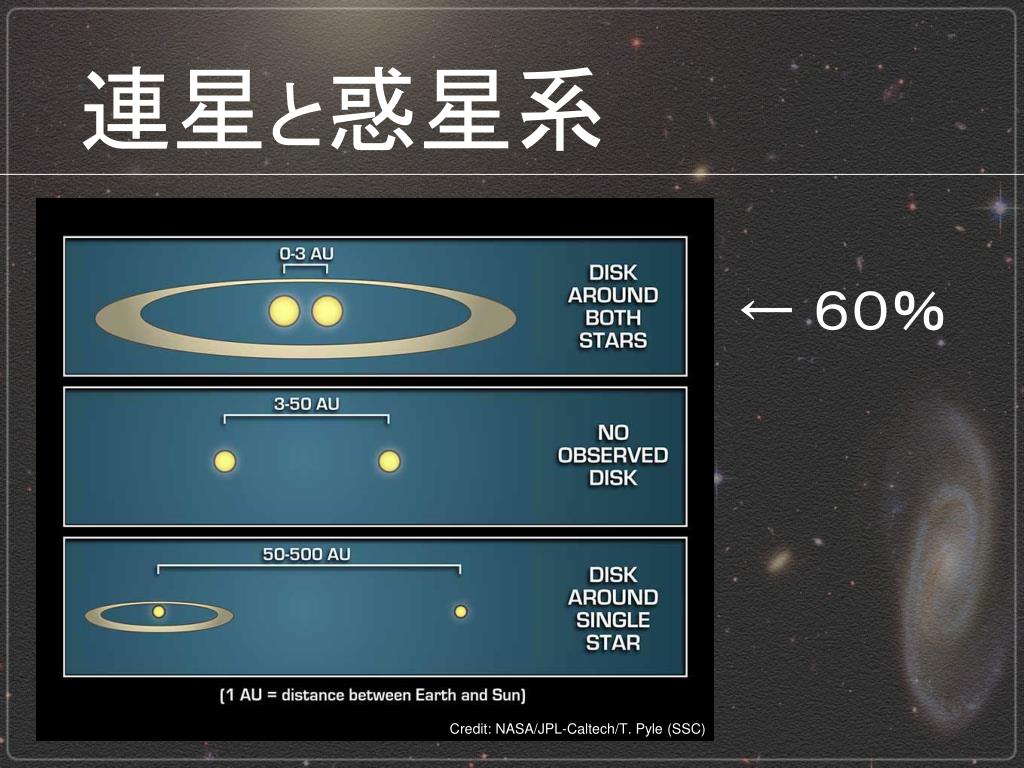 連星と惑星系

0-3 AU

DISK AROUND BOTH STARS

← 60%

3-50 AU

NO OBSERVED DISK

50-500 AU

DISK AROUND SINGLE STAR

(1 AU = distance between Earth and Sun)

Credit: NASA/JPL-Caltech/T. Pyle (SSC)